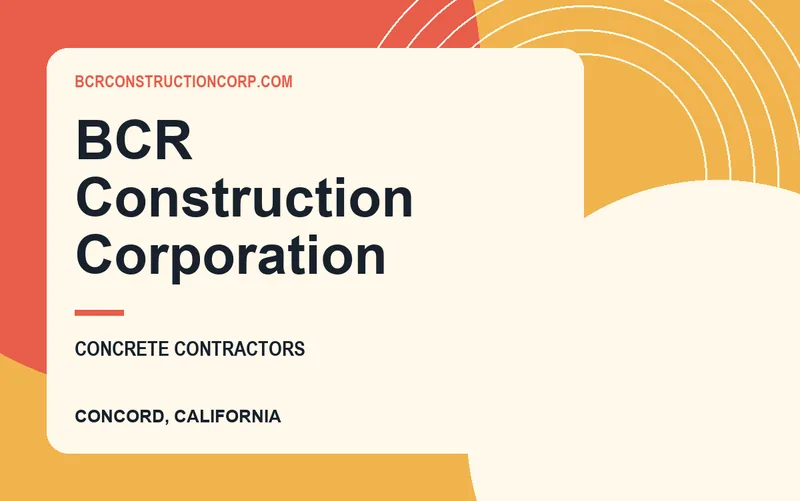 BCRCONSTRUCTIONCORP.COM

BCR Construction Corporation

CONCRETE CONTRACTORS

CONCORD, CALIFORNIA